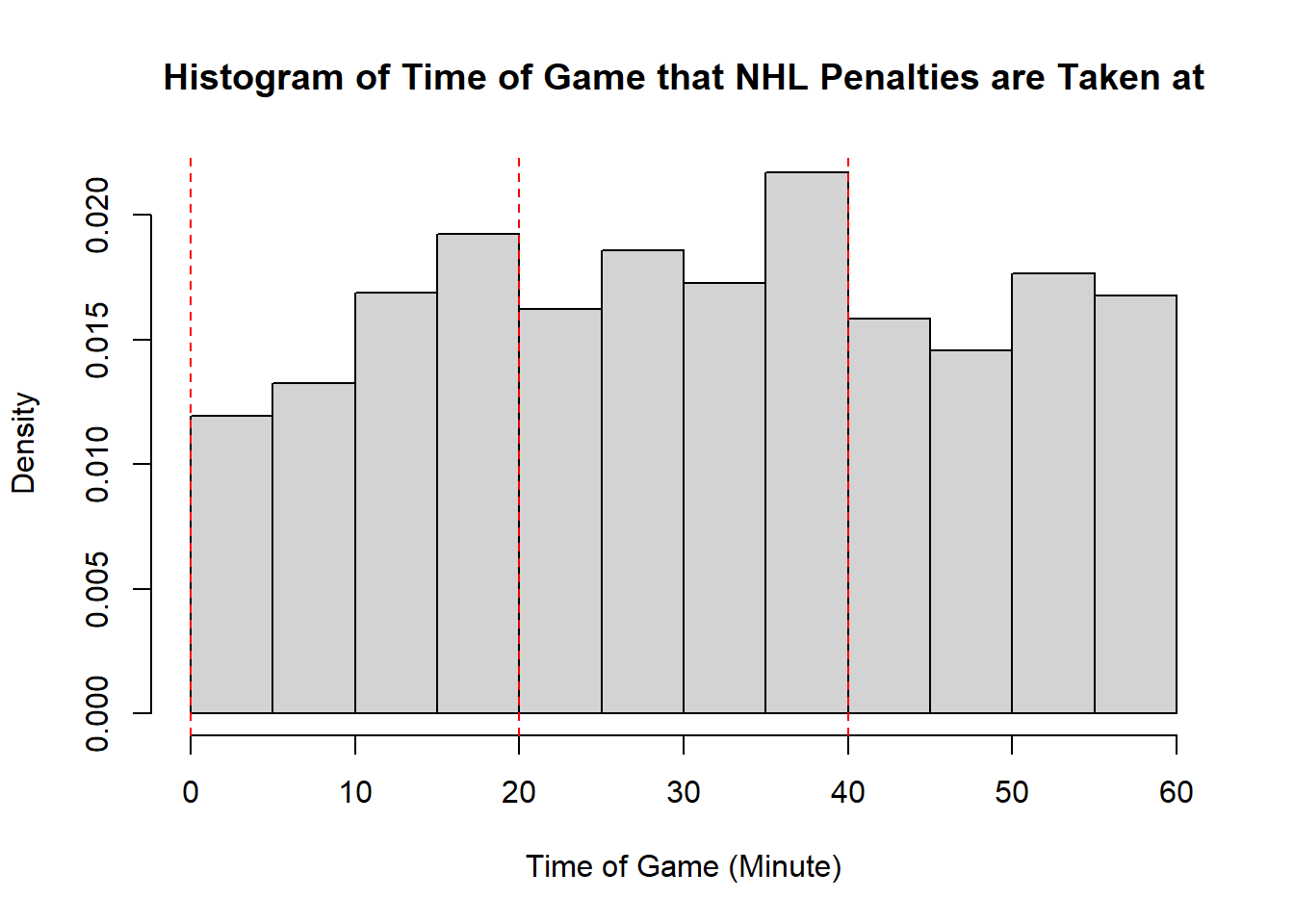 Histogram of Time of Game that NHL Penalties are Taken at

Density

0.000
0.005
0.010
0.015
0.020

0
10
20
30
40
50
60

Time of Game (Minute)